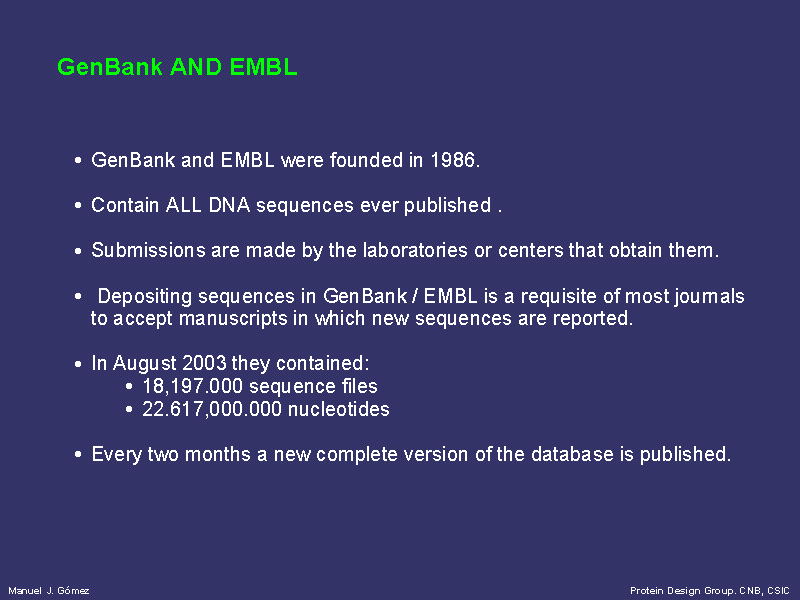 GenBank AND EMBL

• GenBank and EMBL were founded in 1986.

• Contain ALL DNA sequences ever published .

• Submissions are made by the laboratories or centers that obtain them.

• Depositing sequences in GenBank / EMBL is a requisite of most journals to accept manuscripts in which new sequences are reported.

• In August 2003 they contained:
• 18,197.000 sequence files
• 22.617,000.000 nucleotides

• Every two months a new complete version of the database is published.

Manuel J. Gómez

Protein Design Group. CNB, CSIC